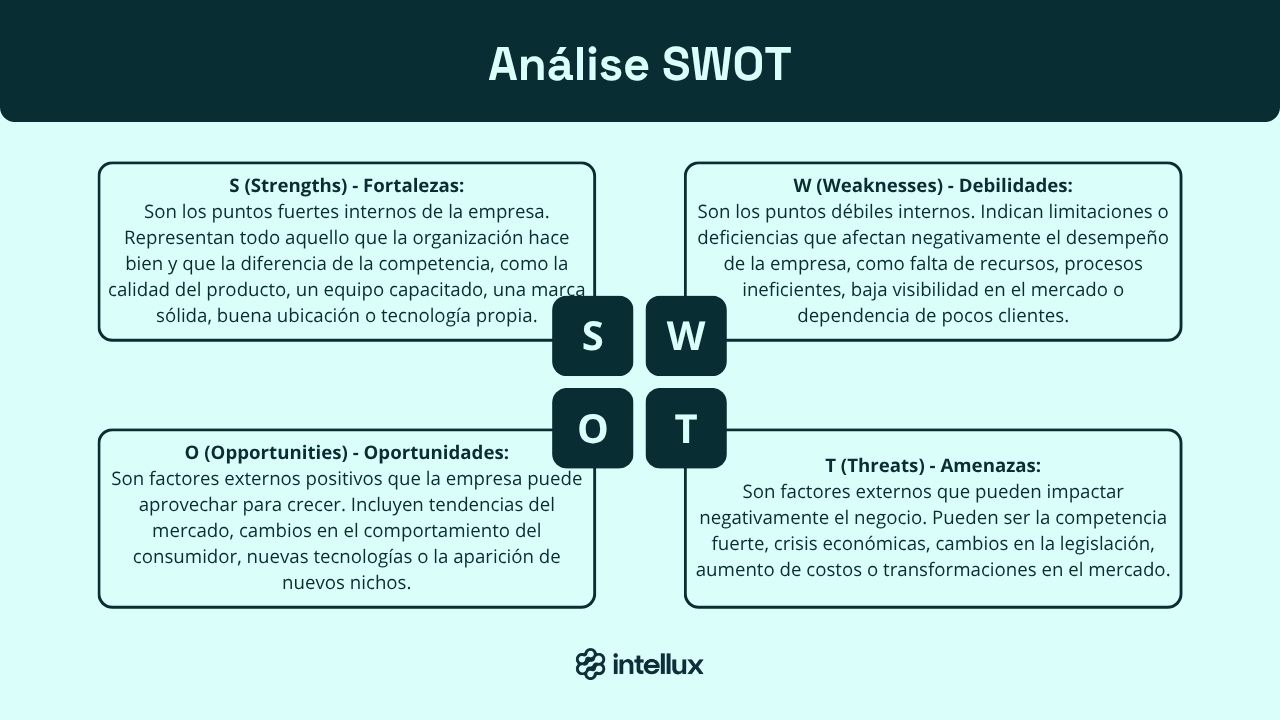 Análise SWOT

S (Strengths) - Fortalezas:
Son los puntos fuertes internos de la empresa. Representan todo aquello que la organización hace bien y que la diferencia de la competencia, como la calidad del producto, un equipo capacitado, una marca sólida, buena ubicación o tecnología propia.

W (Weaknesses) - Debilidades:
Son los puntos débiles internos. Indican limitaciones o deficiencias que afectan negativamente el desempeño de la empresa, como falta de recursos, procesos ineficientes, baja visibilidad en el mercado o dependencia de pocos clientes.

S

W

O

T

O (Opportunities) - Oportunidades:
Son factores externos positivos que la empresa puede aprovechar para crecer. Incluyen tendencias del mercado, cambios en el comportamiento del consumidor, nuevas tecnologías o la aparición de nuevos nichos.

T (Threats) - Amenazas:
Son factores externos que pueden impactar negativamente el negocio. Pueden ser la competencia fuerte, crisis económicas, cambios en la legislación, aumento de costos o transformaciones en el mercado.

intellux